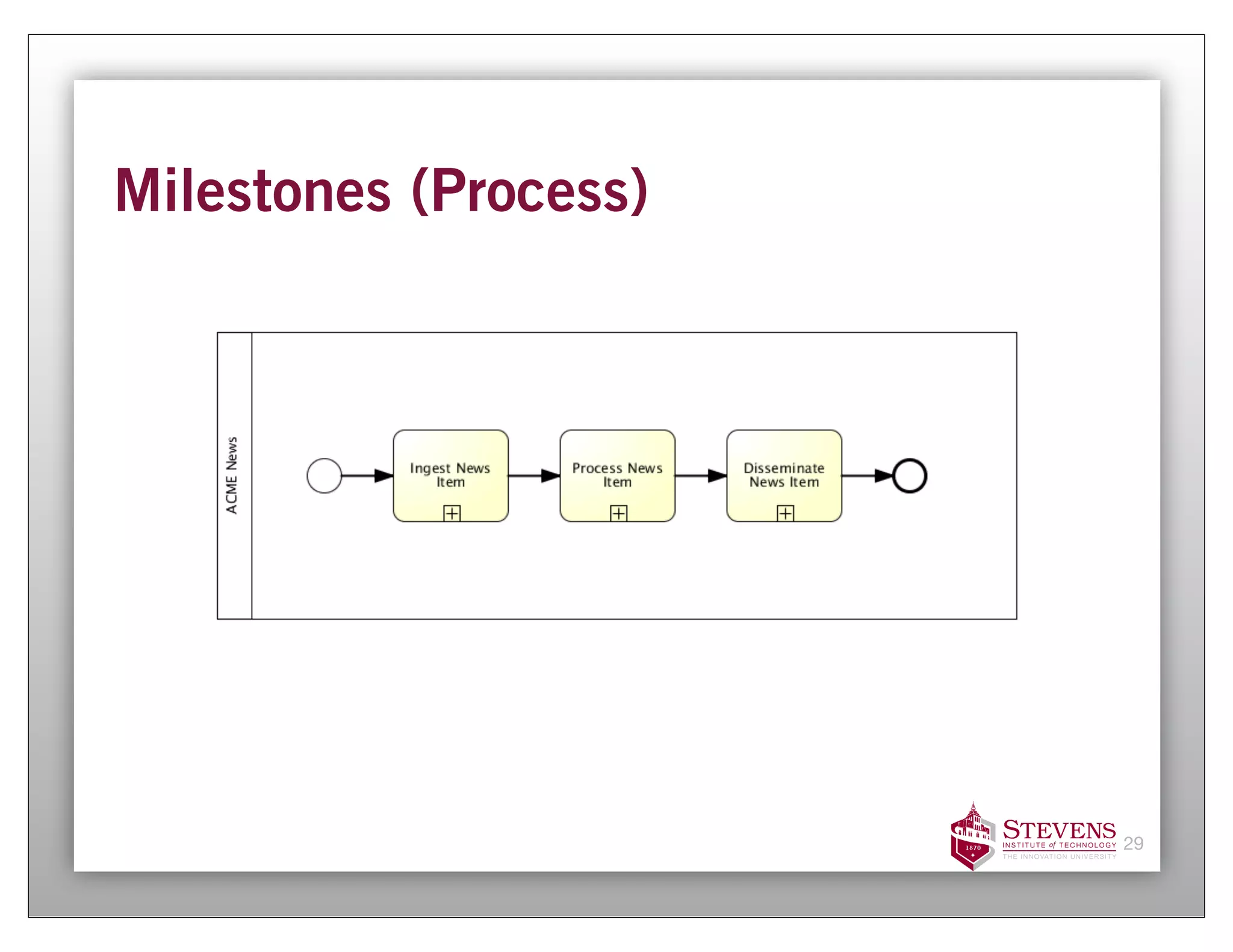 Milestones (Process)

ACME News

Ingest News Item

Process News Item

Disseminate News Item

1870

STEVENS
INSTITUTE of TECHNOLOGY
THE INNOVATION UNIVERSITY

29